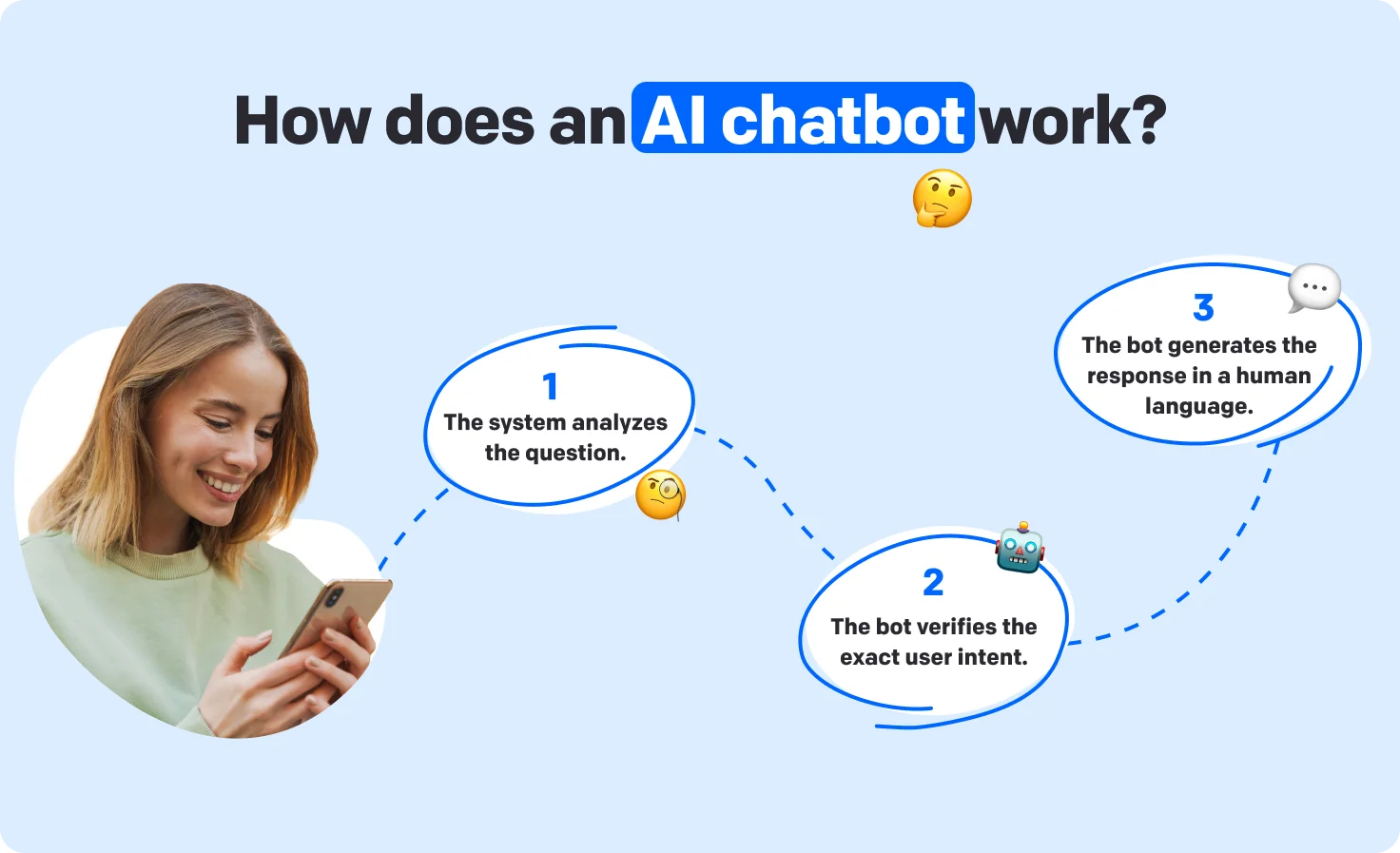 How does an AI chatbot work?

1
The system analyzes the question.

2
The bot verifies the exact user intent.

3
The bot generates the response in a human language.